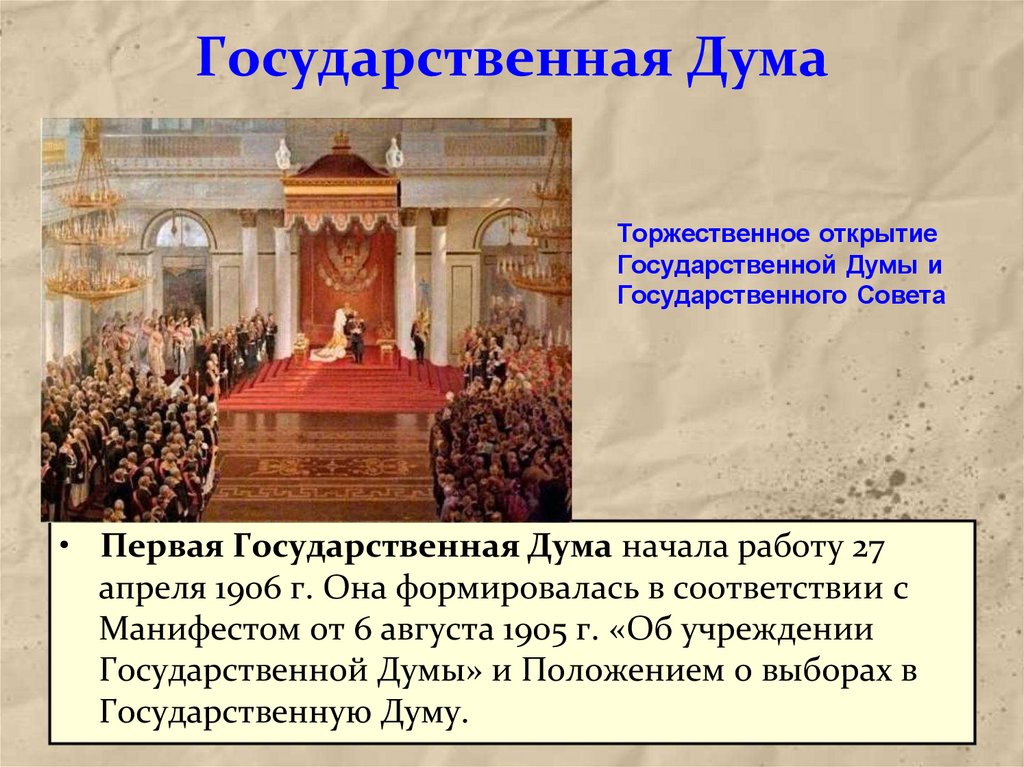 Государственная Дума

Торжественное открытие Государственной Думы и Государственного Совета

• Первая Государственная Дума начала работу 27 апреля 1906 г. Она формировалась в соответствии с Манифестом от 6 августа 1905 г. «Об учреждении Государственной Думы» и Положением о выборах в Государственную Думу.